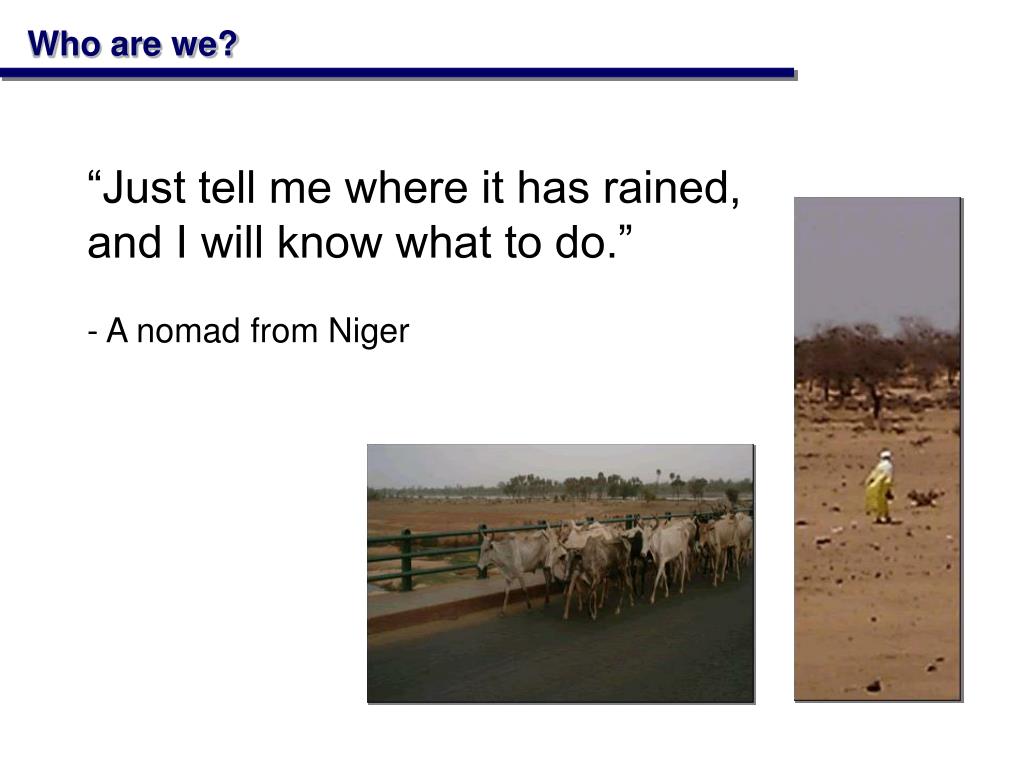 Who are we?

“Just tell me where it has rained, and I will know what to do.”

- A nomad from Niger